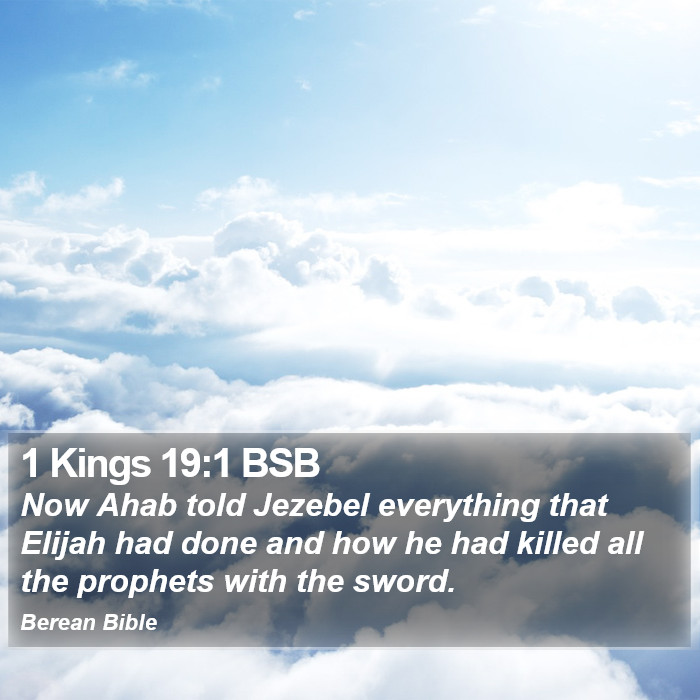 1 Kings 19:1 BSB
Now Ahab told Jezebel everything that Elijah had done and how he had killed all the prophets with the sword.
Berean Bible